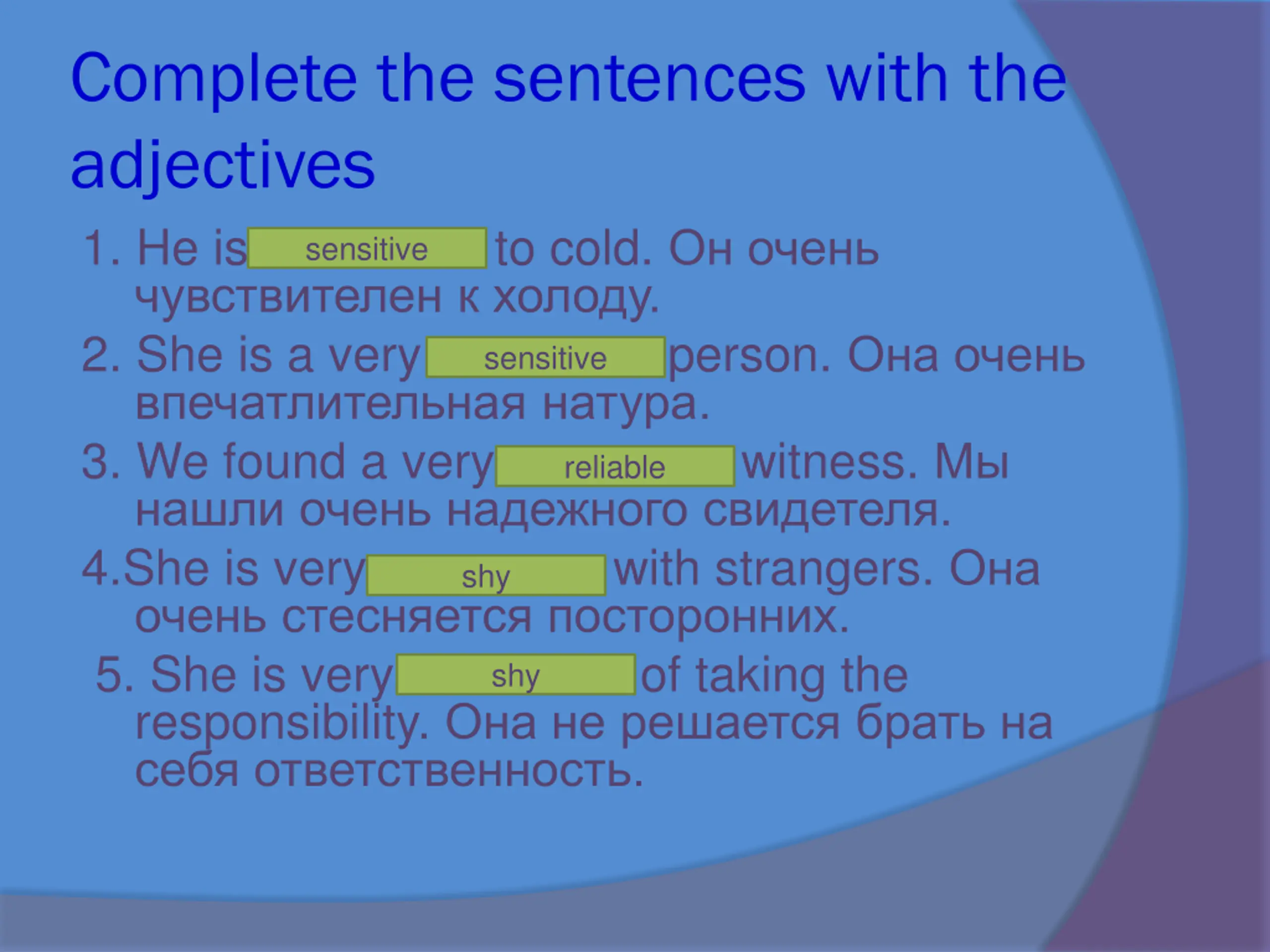 Complete the sentences with the adjectives

1. He is sensitive to cold. Он очень чувствителен к холоду.
2. She is a very sensitive person. Она очень впечатлительная натура.
3. We found a very reliable witness. Мы нашли очень надежного свидетеля.
4.She is very shy with strangers. Она очень стесняется посторонних.
5. She is very shy of taking the responsibility. Она не решается брать на себя ответственность.